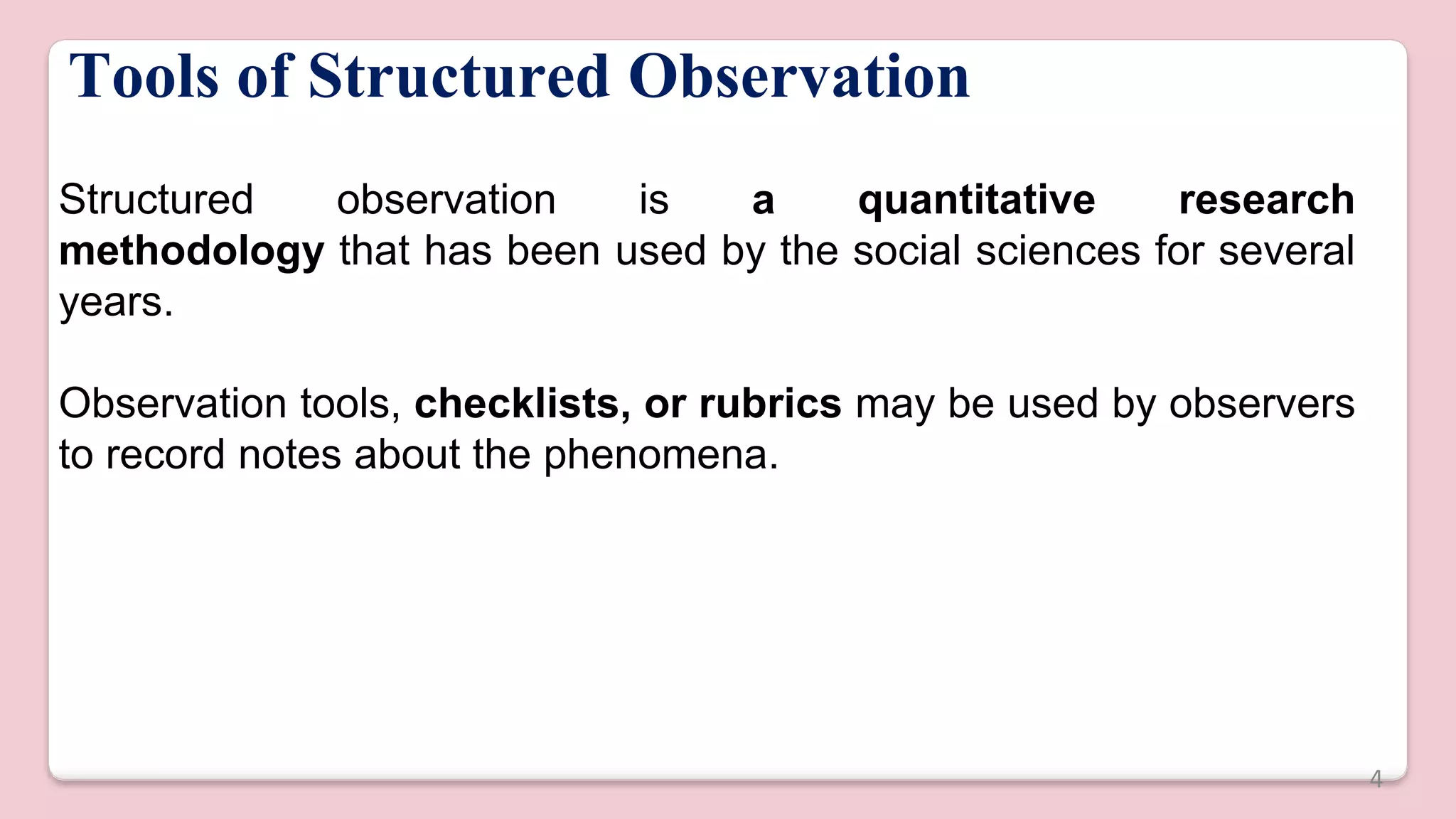 Tools of Structured Observation

Structured observation is a quantitative research methodology that has been used by the social sciences for several years.

Observation tools, checklists, or rubrics may be used by observers to record notes about the phenomena.

4